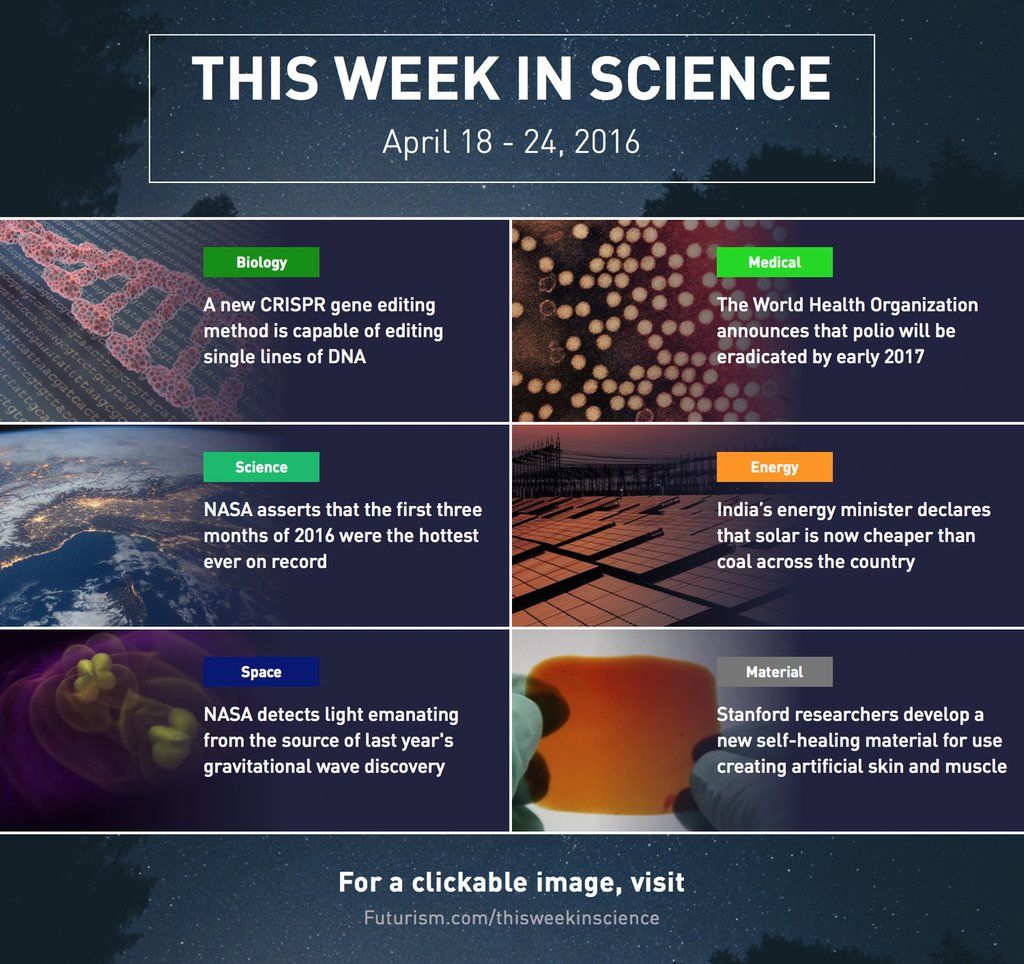 THIS WEEK IN SCIENCE
April 18 - 24, 2016

Biology
A new CRISPR gene editing method is capable of editing single lines of DNA

Medical
The World Health Organization announces that polio will be eradicated by early 2017

Science
NASA asserts that the first three months of 2016 were the hottest ever on record

Energy
India's energy minister declares that solar is now cheaper than coal across the country

Space
NASA detects light emanating from the source of last year's gravitational wave discovery

Material
Stanford researchers develop a new self-healing material for use creating artificial skin and muscle

For a clickable image, visit
Futurism.com/thisweekinscience